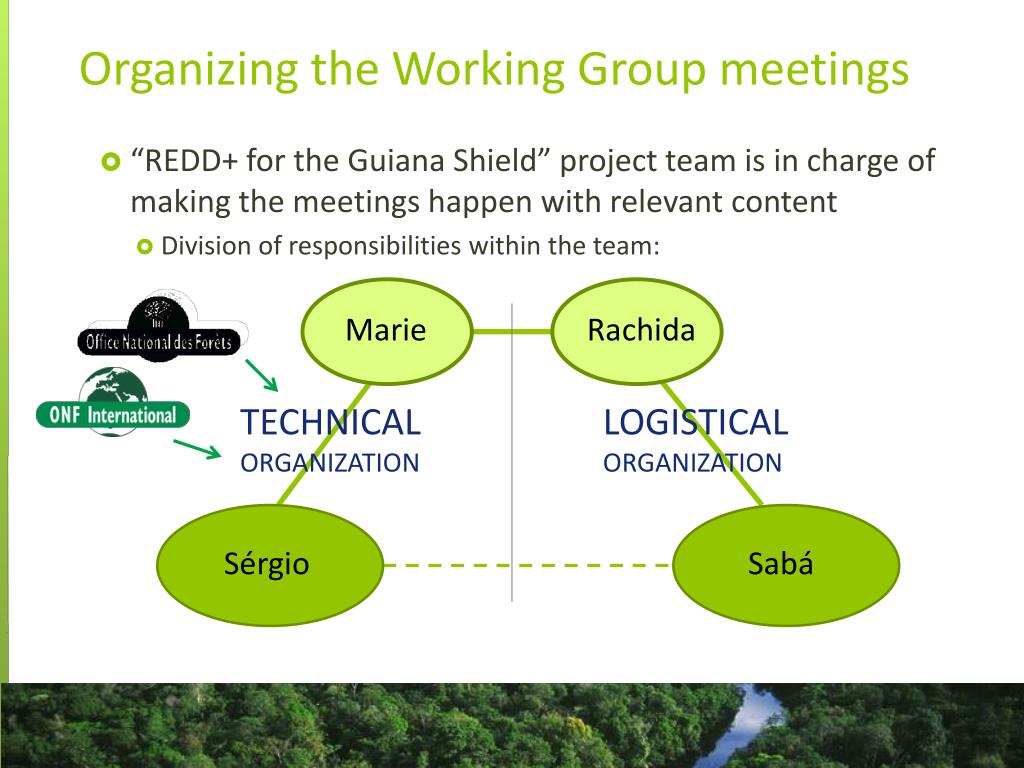 Organizing the Working Group meetings

“REDD+ for the Guiana Shield” project team is in charge of making the meetings happen with relevant content

Division of responsibilities within the team:

Office National des Forêts

ONF International

Marie

Rachida

TECHNICAL
ORGANIZATION

LOGISTICAL
ORGANIZATION

Sérgio

Sabá